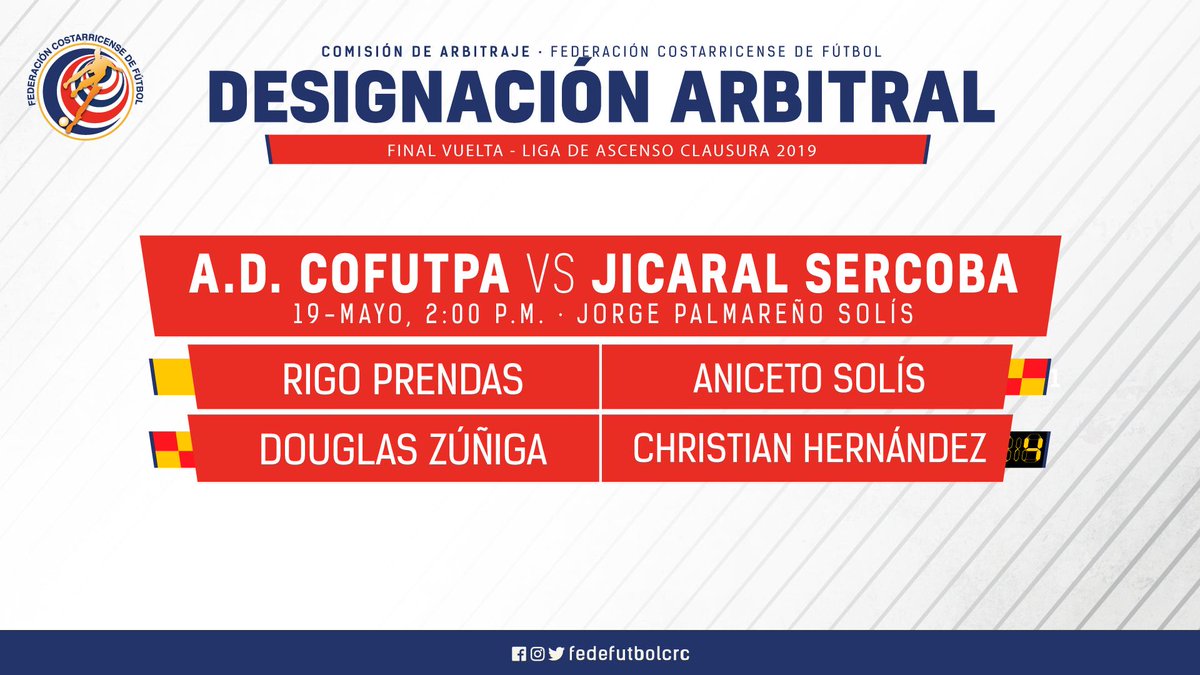 FEDERACIÓN COSTARRICENSE DE FÚTBOL

COMISIÓN DE ARBITRAJE · FEDERACIÓN COSTARRICENSE DE FÚTBOL

DESIGNACIÓN ARBITRAL

FINAL VUELTA - LIGA DE ASCENSO CLAUSURA 2019

A.D. COFUTPA VS JICARAL SERCOBA

19-MAYO, 2:00 P.M. · JORGE PALMAREÑO SOLÍS

RIGO PRENDAS

ANICETO SOLÍS

DOUGLAS ZÚÑIGA

CHRISTIAN HERNÁNDEZ

fedefutbolcrc